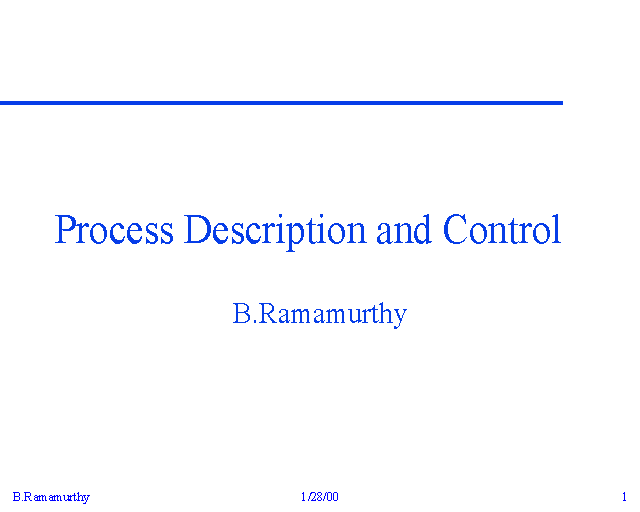 Process Description and Control

B.Ramamurthy

B.Ramamurthy 1/28/00 1